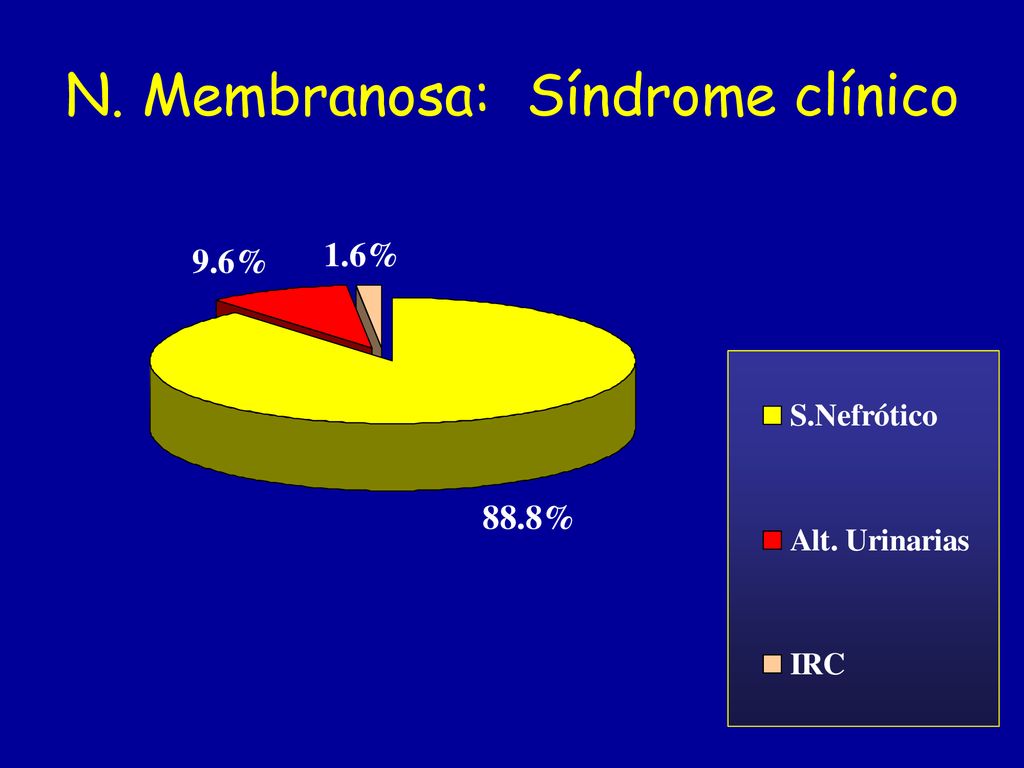 N. Membranosa: Síndrome clínico

9.6%
1.6%
88.8%

S.Nefrótico
Alt. Urinarias
IRC